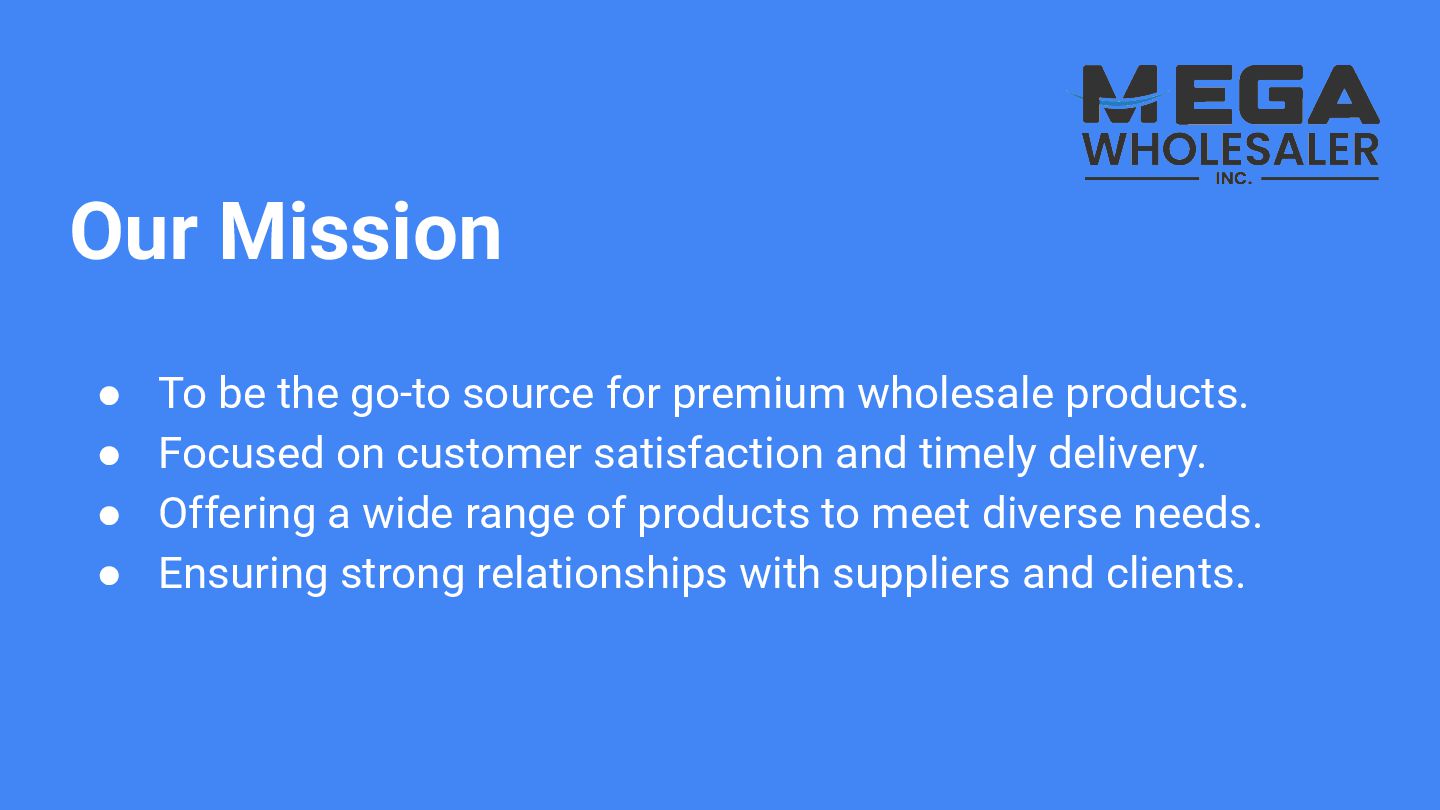 MEGA
WHOLESALER
INC.

Our Mission

● To be the go-to source for premium wholesale products.
● Focused on customer satisfaction and timely delivery.
● Offering a wide range of products to meet diverse needs.
● Ensuring strong relationships with suppliers and clients.